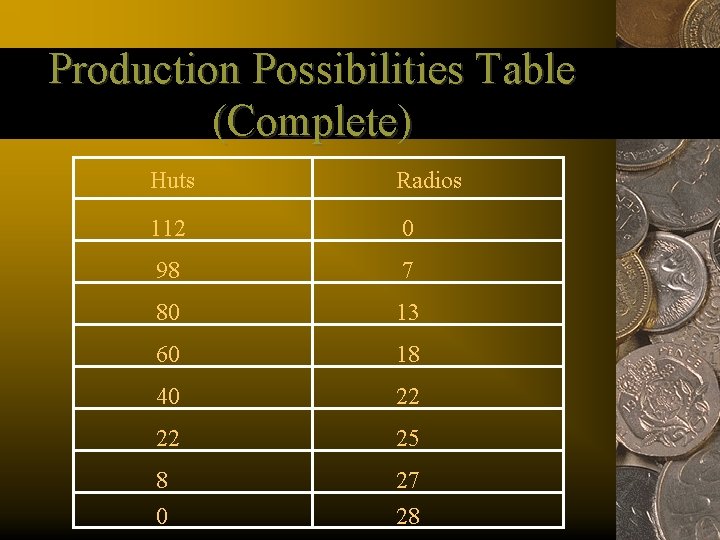 Production Possibilities Table (Complete)

| Huts | Radios |
|---|---|
| 112 | 0 |
| 98 | 7 |
| 80 | 13 |
| 60 | 18 |
| 40 | 22 |
| 22 | 25 |
| 8 | 27 |
| 0 | 28 |